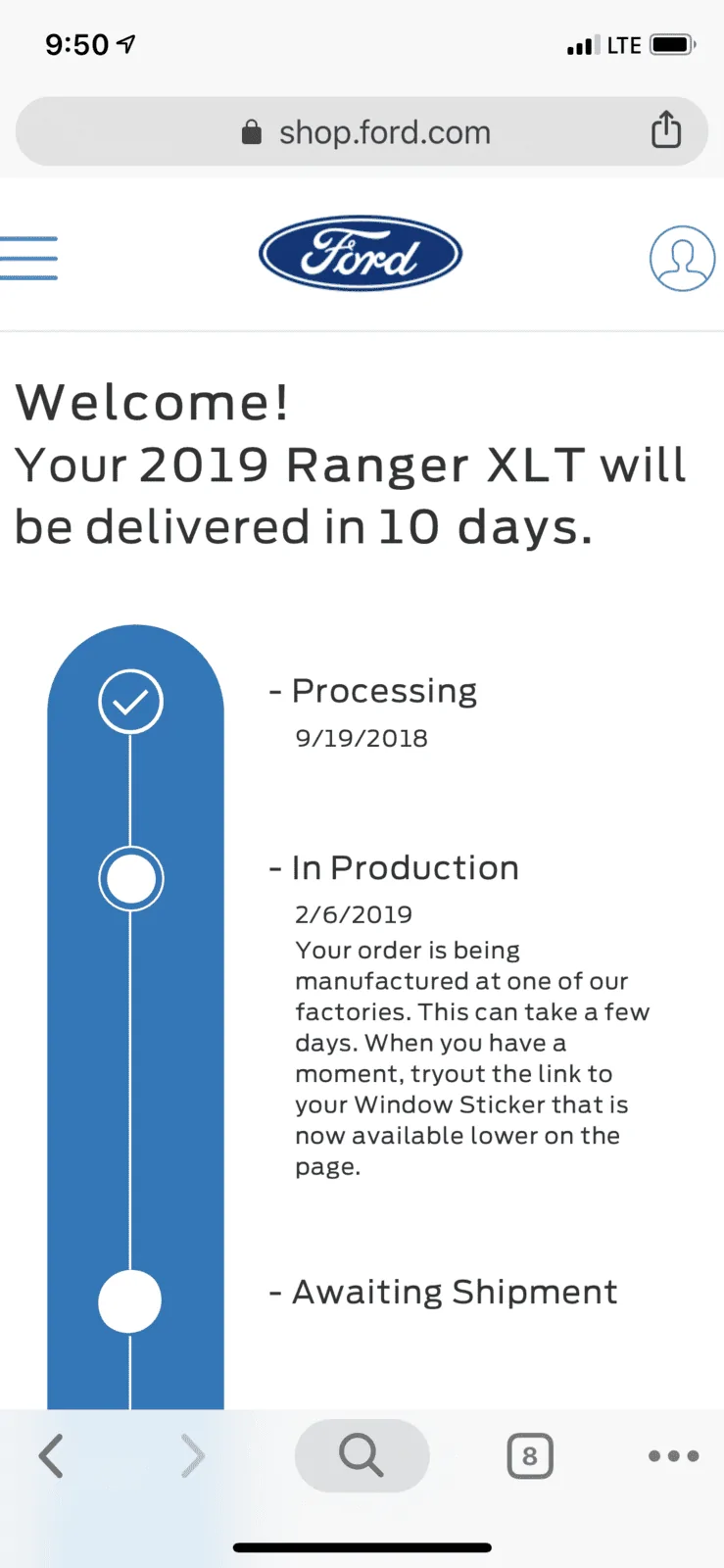 9:50

LTE

shop.ford.com

Ford

Welcome!
Your 2019 Ranger XLT will be delivered in 10 days.

- Processing
9/19/2018

- In Production
2/6/2019
Your order is being manufactured at one of our factories. This can take a few days. When you have a moment, tryout the link to your Window Sticker that is now available lower on the page.

- Awaiting Shipment

8